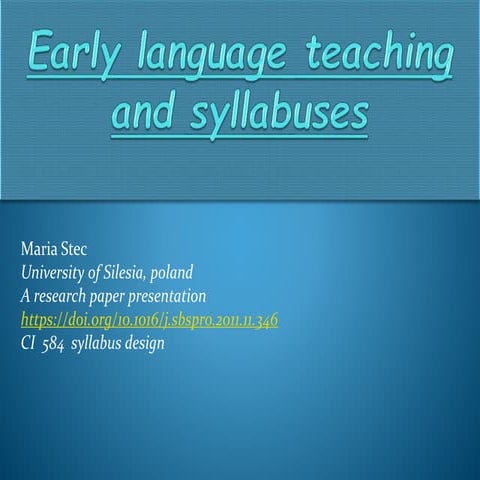 Early language teaching and syllabuses

Maria Stec
University of Silesia, poland
A research paper presentation
https://doi.org/10.1016/j.sbspro.2011.11.346
CI 584 syllabus design